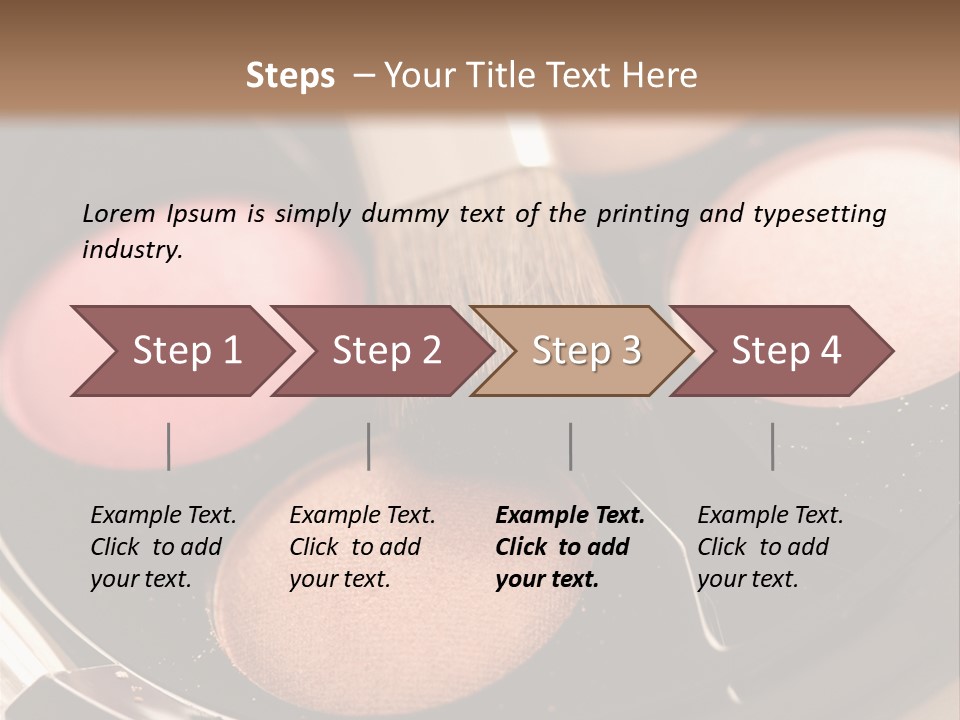 Steps – Your Title Text Here

Lorem Ipsum is simply dummy text of the printing and typesetting industry.

Step 1

Step 2

Step 3

Step 4

Example Text. Click to add your text.

Example Text. Click to add your text.

Example Text. Click to add your text.

Example Text. Click to add your text.